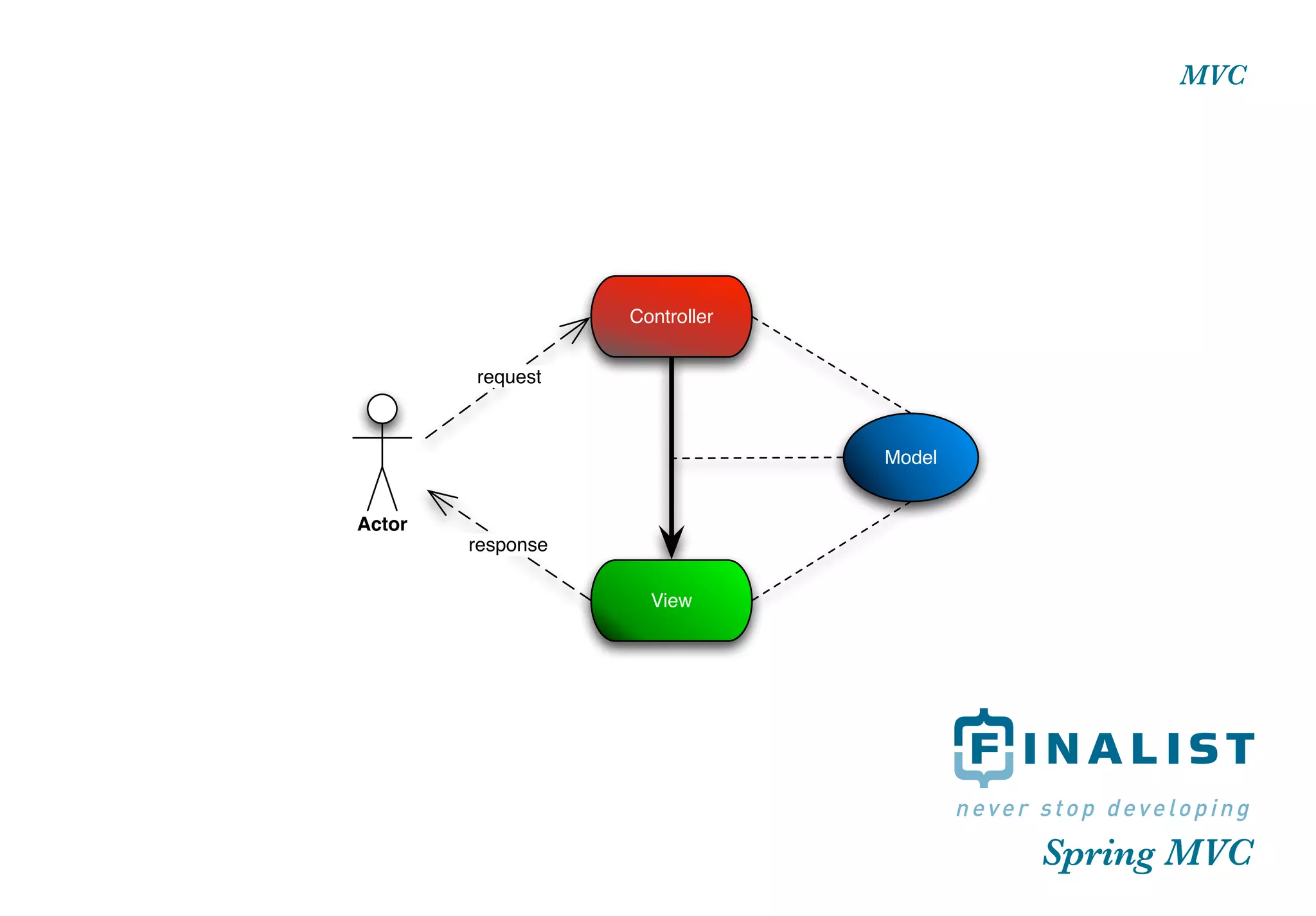 MVC

Controller

request

Actor

Model

response

View

FINALIST

never stop developing

Spring MVC